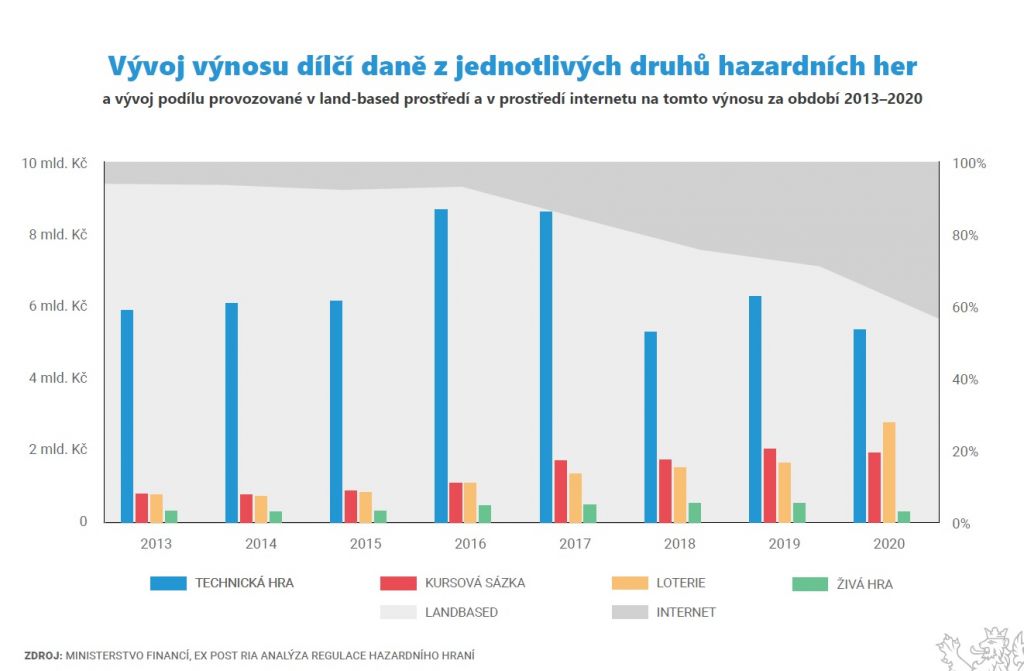 Vývoj výnosu dílčí daně z jednotlivých druhů hazardních her

a vývoj podílu provozované v land-based prostředí a v prostředí internetu na tomto výnosu za období 2013–2020

10 mld. Kč
8 mld. Kč
6 mld. Kč
4 mld. Kč
2 mld. Kč
0

100%
80%
60%
40%
20%
0%

2013 2014 2015 2016 2017 2018 2019 2020

TECHNICKÁ HRA
KURSOVÁ SÁZKA
LOTERIE
ŽIVÁ HRA
LANDBASED
INTERNET

ZDROJ: MINISTERSTVO FINANCÍ, EX POST RIA ANALÝZA REGULACE HAZARDNÍHO HRANÍ